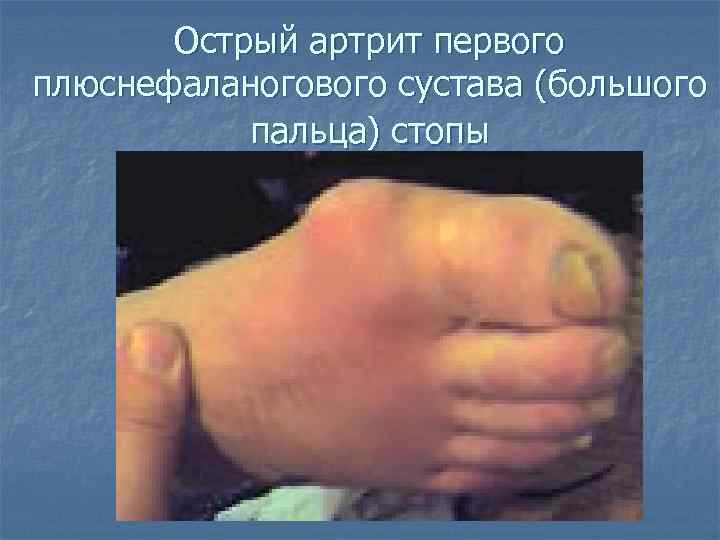 Острый артрит первого плюснефаланогового сустава (большого пальца) стопы